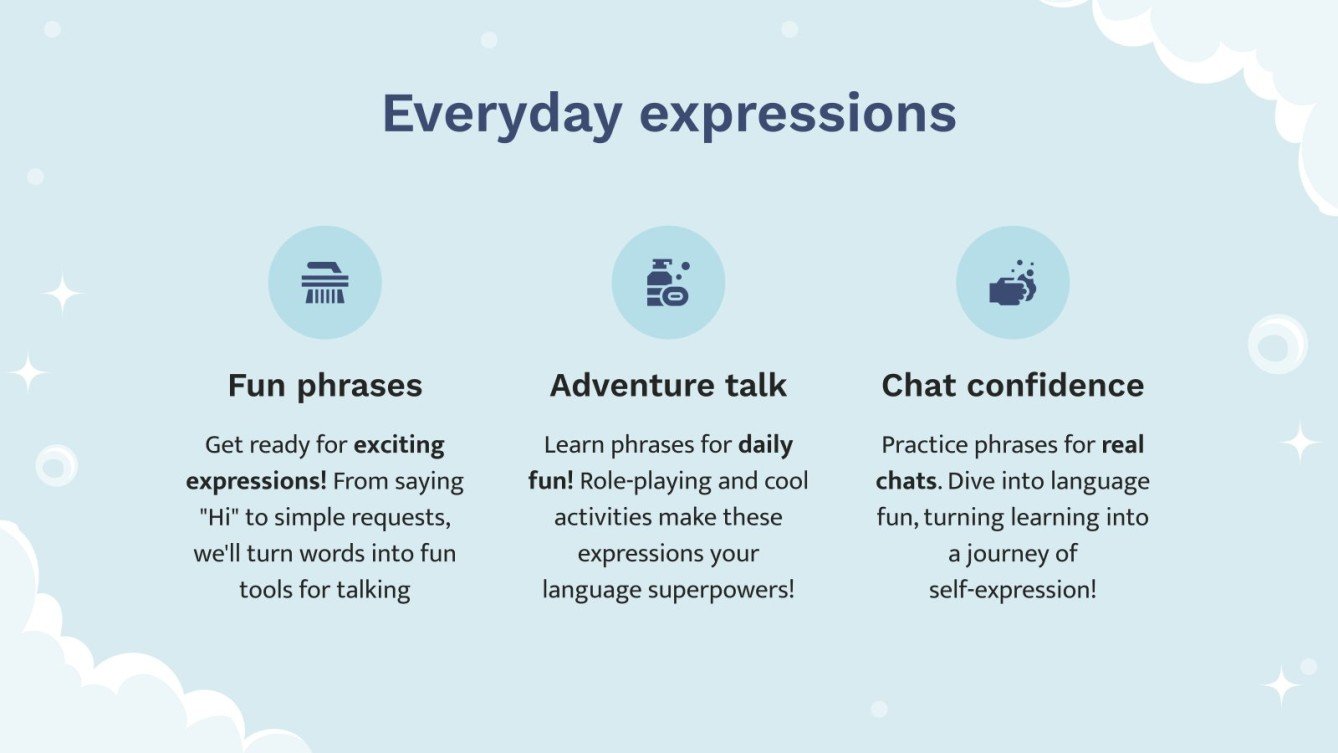 Everyday expressions

Fun phrases

Get ready for exciting expressions! From saying "Hi" to simple requests, we'll turn words into fun tools for talking

Adventure talk

Learn phrases for daily fun! Role-playing and cool activities make these expressions your language superpowers!

Chat confidence

Practice phrases for real chats. Dive into language fun, turning learning into a journey of self-expression!